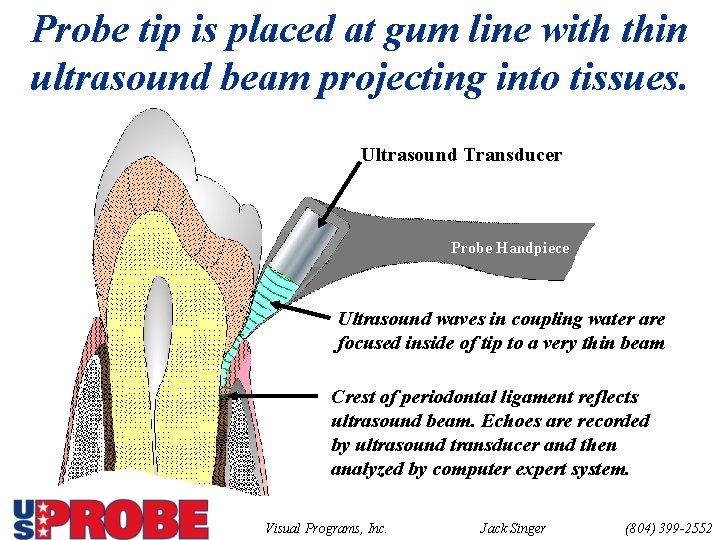 Probe tip is placed at gum line with thin ultrasound beam projecting into tissues.

Ultrasound Transducer

Probe Handpiece

Ultrasound waves in coupling water are focused inside of tip to a very thin beam

Crest of periodontal ligament reflects ultrasound beam. Echoes are recorded by ultrasound transducer and then analyzed by computer expert system.

US PROBE

Visual Programs, Inc.

Jack Singer

(804) 399-2552